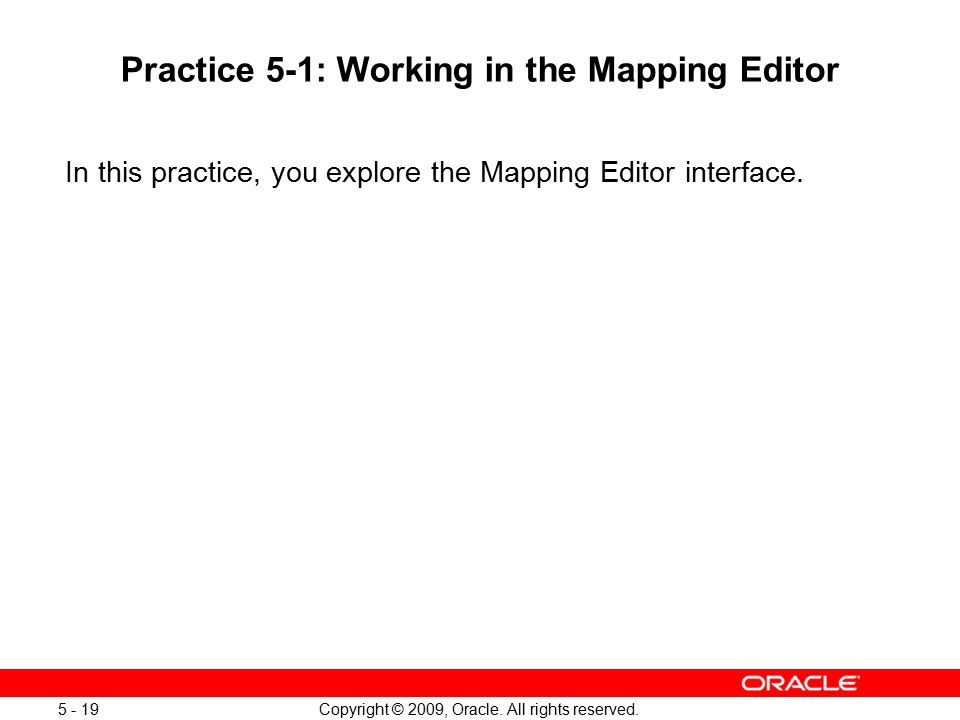 Practice 5-1: Working in the Mapping Editor

In this practice, you explore the Mapping Editor interface.

ORACLE

5 - 19

Copyright © 2009, Oracle. All rights reserved.